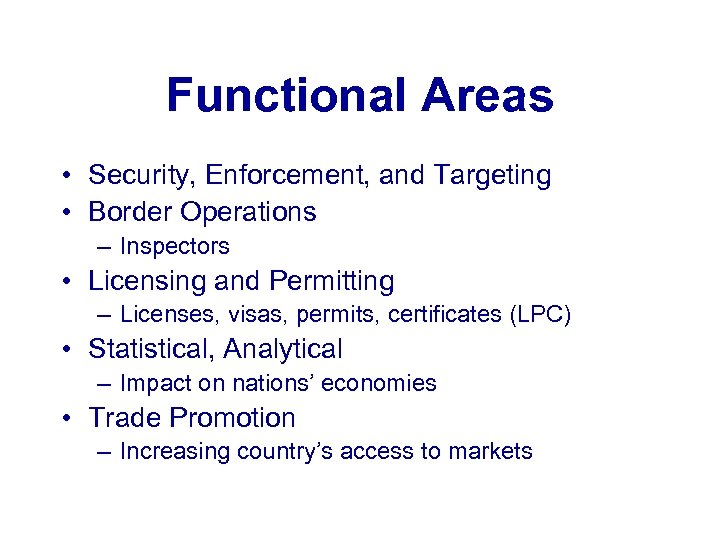 Functional Areas

• Security, Enforcement, and Targeting
• Border Operations
– Inspectors
• Licensing and Permitting
– Licenses, visas, permits, certificates (LPC)
• Statistical, Analytical
– Impact on nations' economies
• Trade Promotion
– Increasing country's access to markets